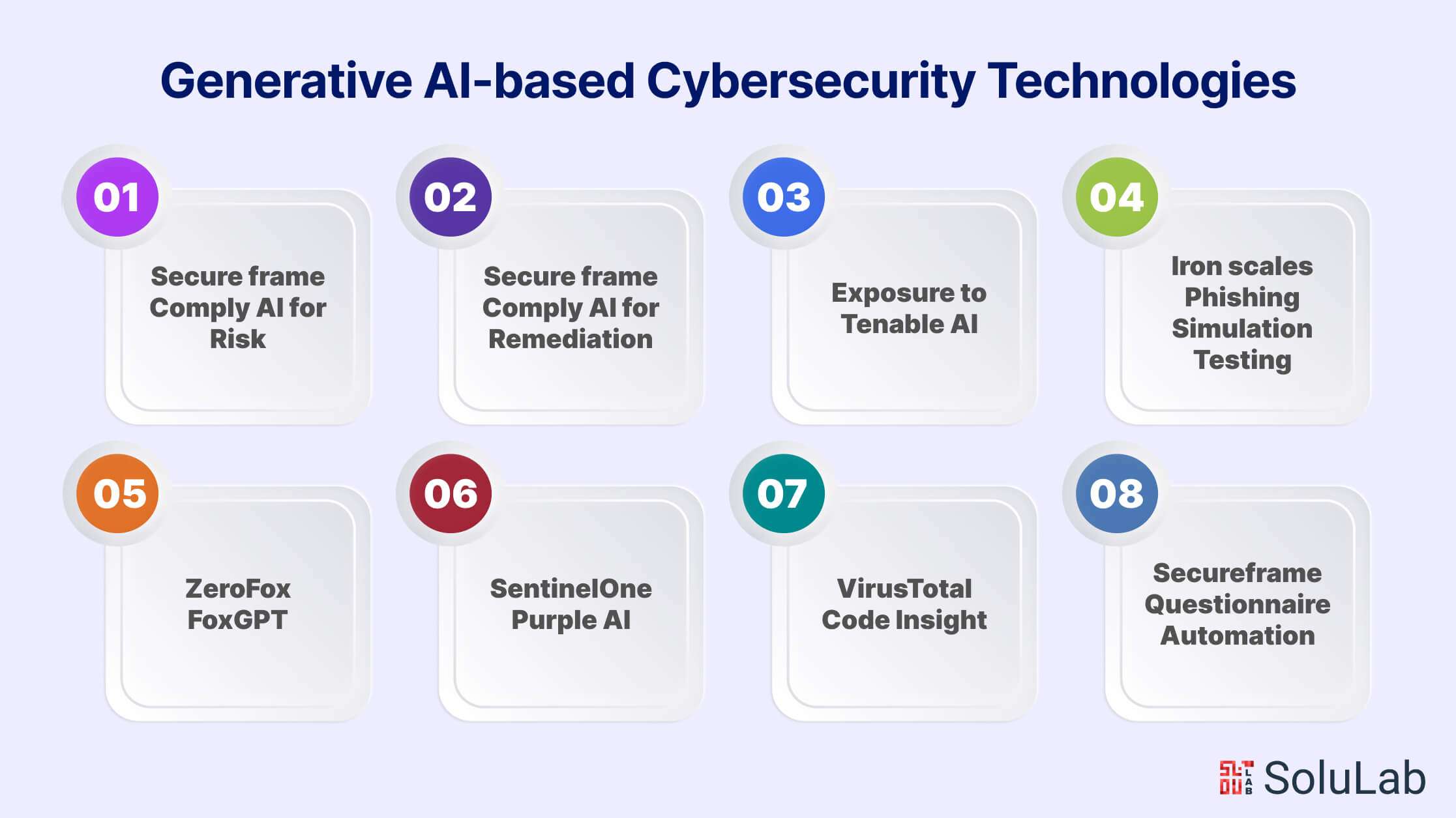 Generative AI-based Cybersecurity Technologies

01
Secure frame Comply AI for Risk

02
Secure frame Comply AI for Remediation

03
Exposure to Tenable AI

04
Iron scales Phishing Simulation Testing

05
ZeroFox FoxGPT

06
SentinelOne Purple AI

07
VirusTotal Code Insight

08
Secureframe Questionnaire Automation

SoluLab